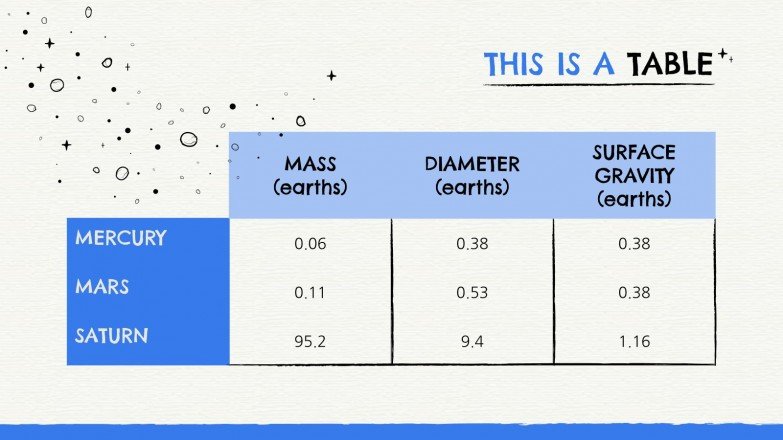 THIS IS A TABLE

|  | MASS (earths) | DIAMETER (earths) | SURFACE GRAVITY (earths) |
|---|---|---|---|
| MERCURY | 0.06 | 0.38 | 0.38 |
| MARS | 0.11 | 0.53 | 0.38 |
| SATURN | 95.2 | 9.4 | 1.16 |